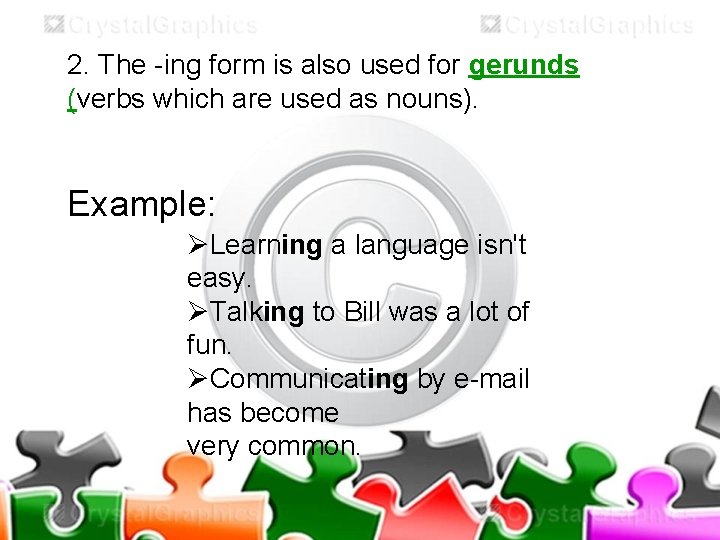 CrystalGraphics CrystalGraphics

2. The -ing form is also used for gerunds (verbs which are used as nouns).

Example:

➢Learning a language isn't easy.
➢Talking to Bill was a lot of fun.
➢Communicating by e-mail has become very common.

CrystalGraphics CrystalGraphics